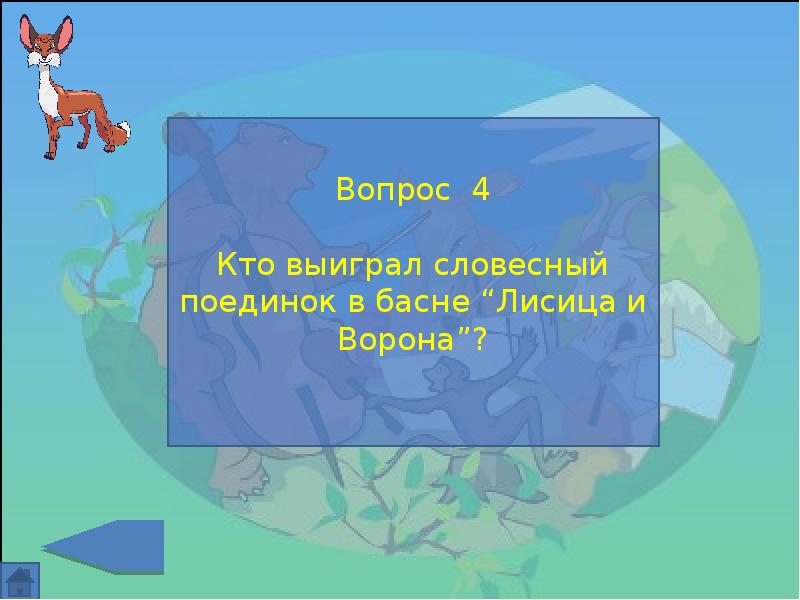 Вопрос 4

Кто выиграл словесный поединок в басне “Лисица и Ворона”?